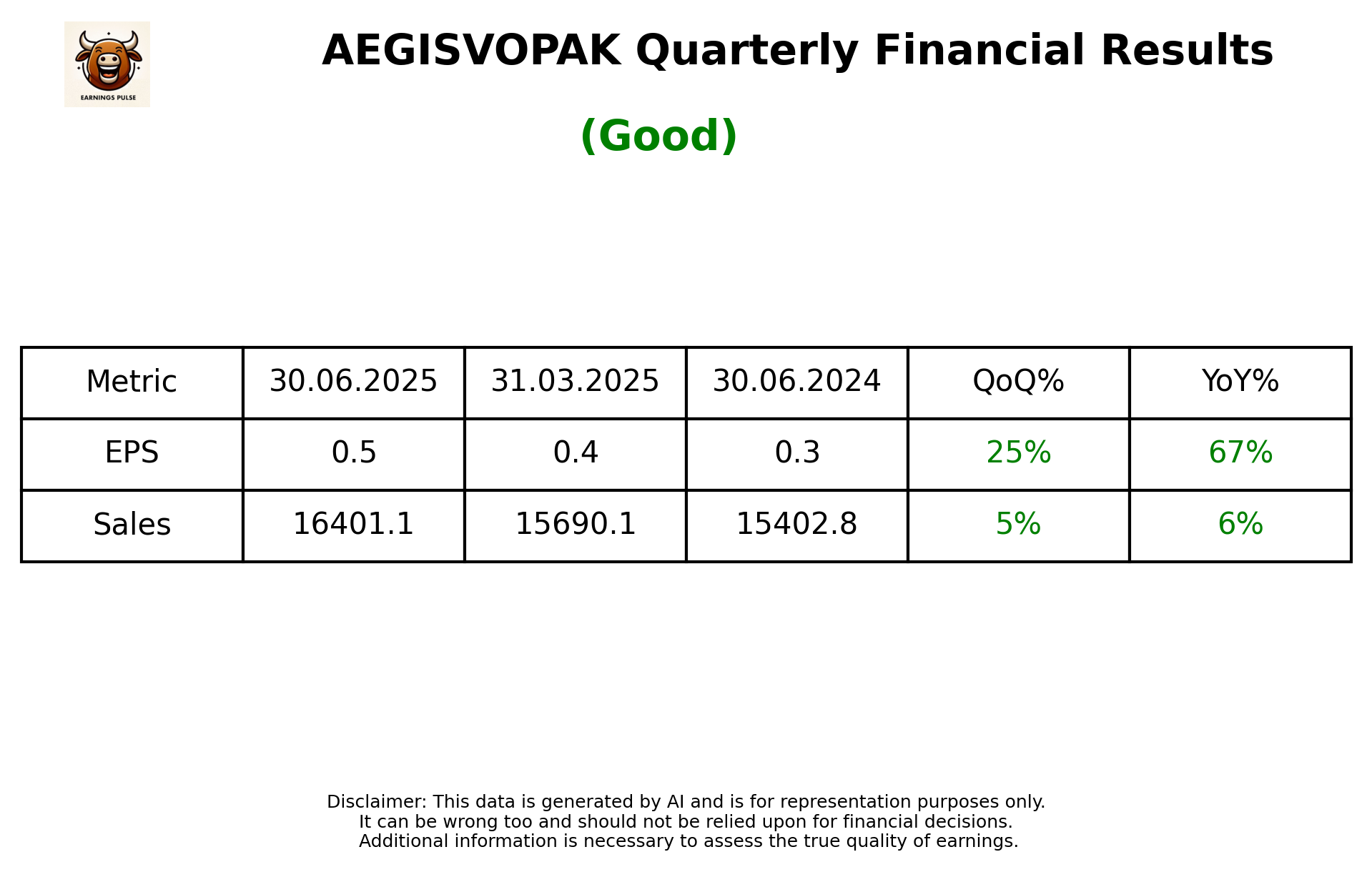 EARNINGS PULSE

AEGISVOPAK Quarterly Financial Results

(Good)

| Metric | 30.06.2025 | 31.03.2025 | 30.06.2024 | QoQ% | YoY% |
|---|---|---|---|---|---|
| EPS | 0.5 | 0.4 | 0.3 | 25% | 67% |
| Sales | 16401.1 | 15690.1 | 15402.8 | 5% | 6% |

Disclaimer: This data is generated by AI and is for representation purposes only.
It can be wrong too and should not be relied upon for financial decisions.
Additional information is necessary to assess the true quality of earnings.